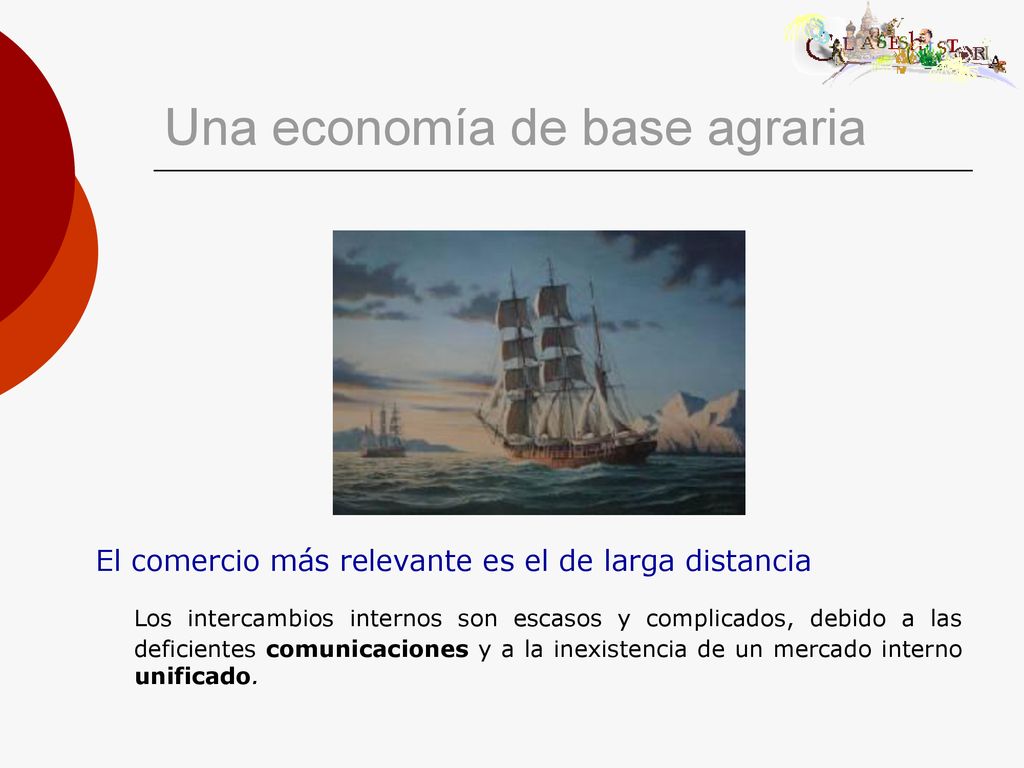 CLASESHISTORIA

Una economía de base agraria

El comercio más relevante es el de larga distancia

Los intercambios internos son escasos y complicados, debido a las deficientes comunicaciones y a la inexistencia de un mercado interno unificado.